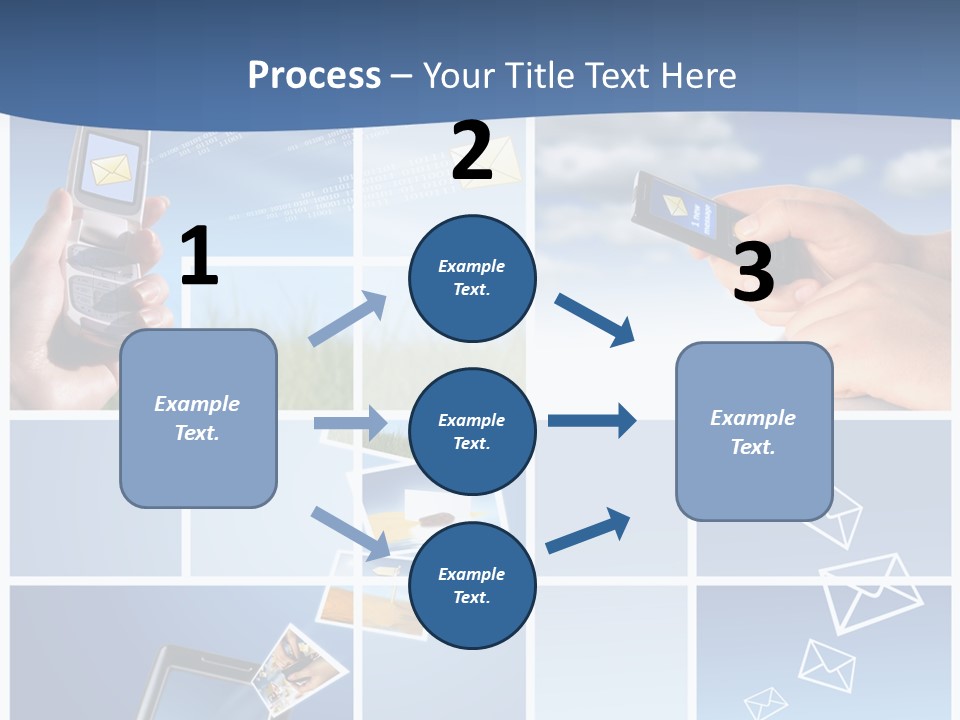 Process – Your Title Text Here

1

Example Text.

2

Example Text.

Example Text.

Example Text.

3

Example Text.